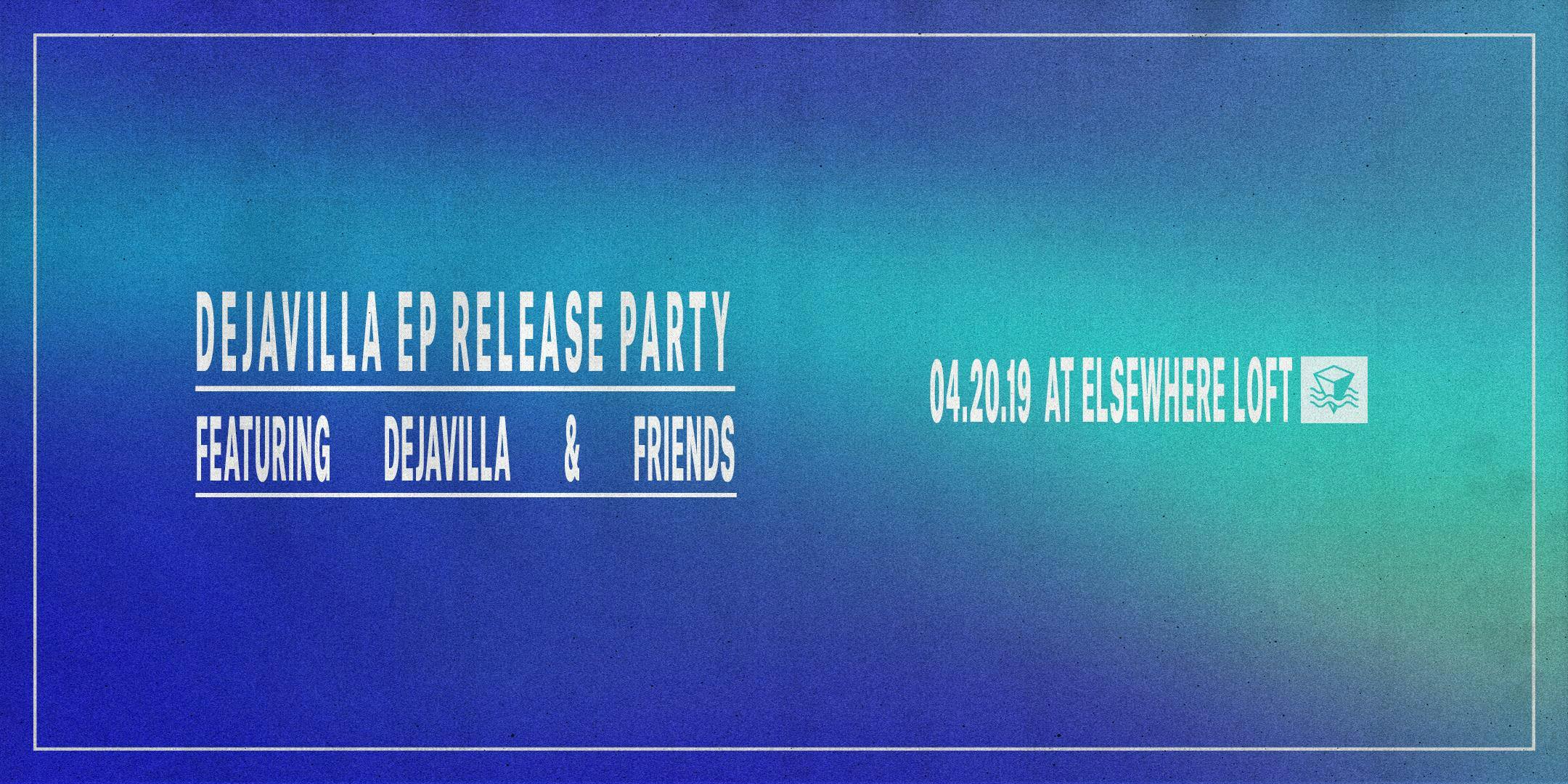 DEJAVILLA EP RELEASE PARTY

FEATURING DEJAVILLA & FRIENDS

04.20.19 AT ELSEWHERE LOFT